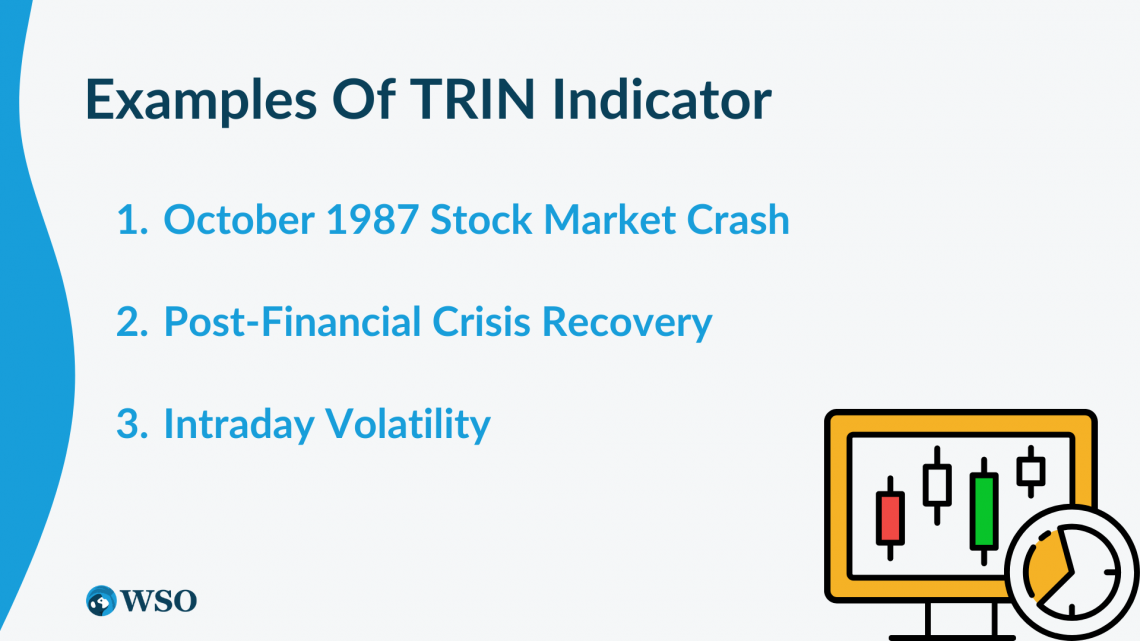 Examples Of TRIN Indicator

1. October 1987 Stock Market Crash

2. Post-Financial Crisis Recovery

3. Intraday Volatility

WSO